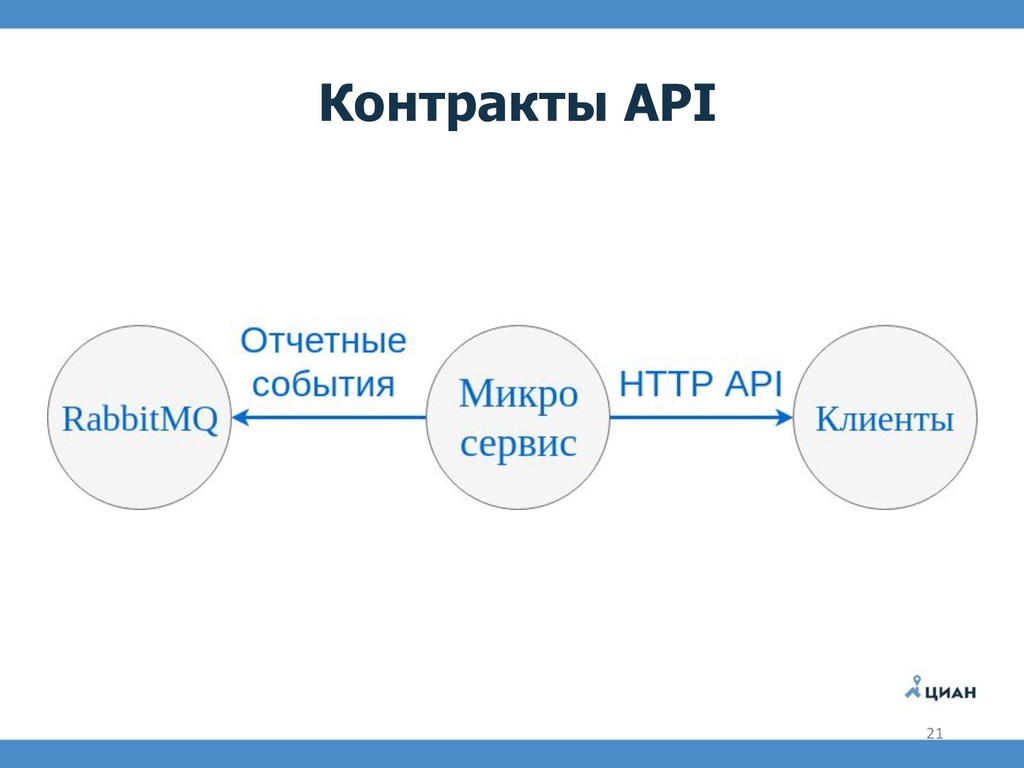 Контракты API

RabbitMQ

Отчетные события

Микро сервис

HTTP API

Клиенты

ЦИАН

21